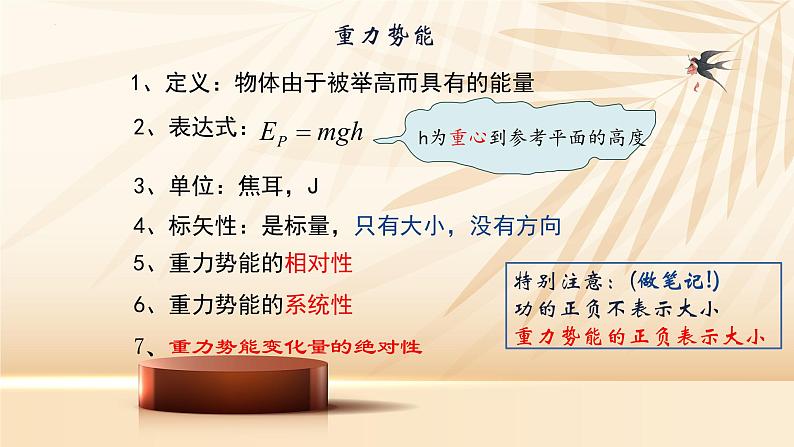 重力势能

1、定义：物体由于被举高而具有的能量

2、表达式：$E_P = mgh$

h为重心到参考平面的高度

3、单位：焦耳，J

4、标矢性：是标量，只有大小，没有方向

5、重力势能的相对性

6、重力势能的系统性

7、重力势能变化量的绝对性

特别注意：(做笔记!)
功的正负不表示大小
重力势能的正负表示大小